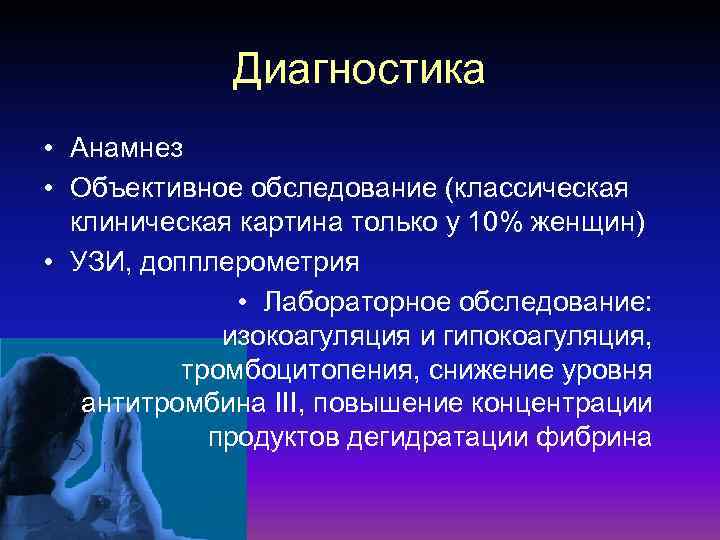 Диагностика

• Анамнез
• Объективное обследование (классическая клиническая картина только у 10% женщин)
• УЗИ, допплерометрия
• Лабораторное обследование: изокоагуляция и гипокоагуляция, тромбоцитопения, снижение уровня антитромбина III, повышение концентрации продуктов дегидратации фибрина